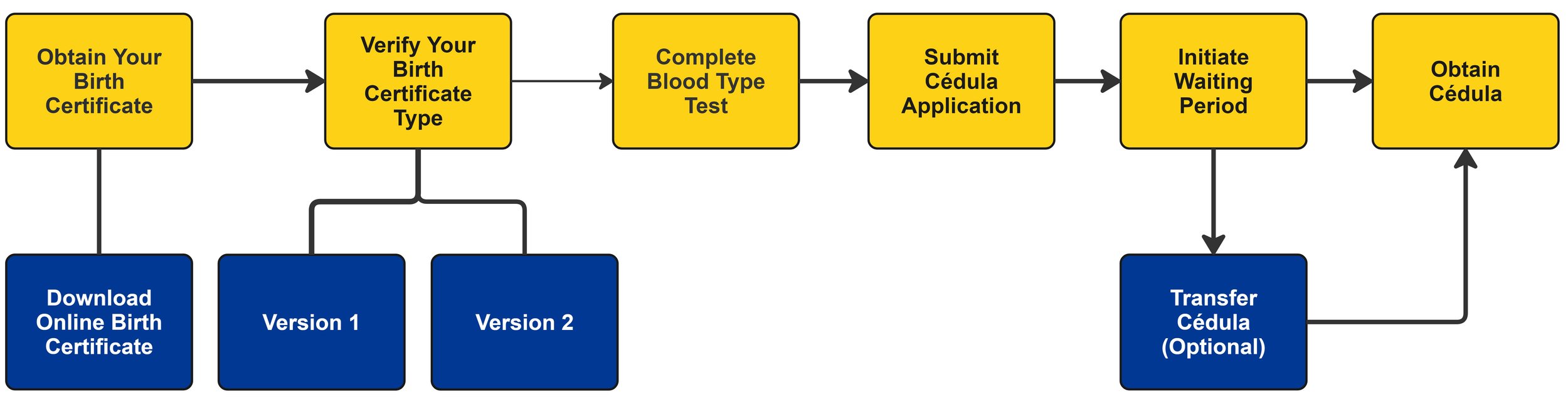 Obtain Your Birth Certificate

Verify Your Birth Certificate Type

Complete Blood Type Test

Submit Cédula Application

Initiate Waiting Period

Obtain Cédula

Download Online Birth Certificate

Version 1

Version 2

Transfer Cédula (Optional)